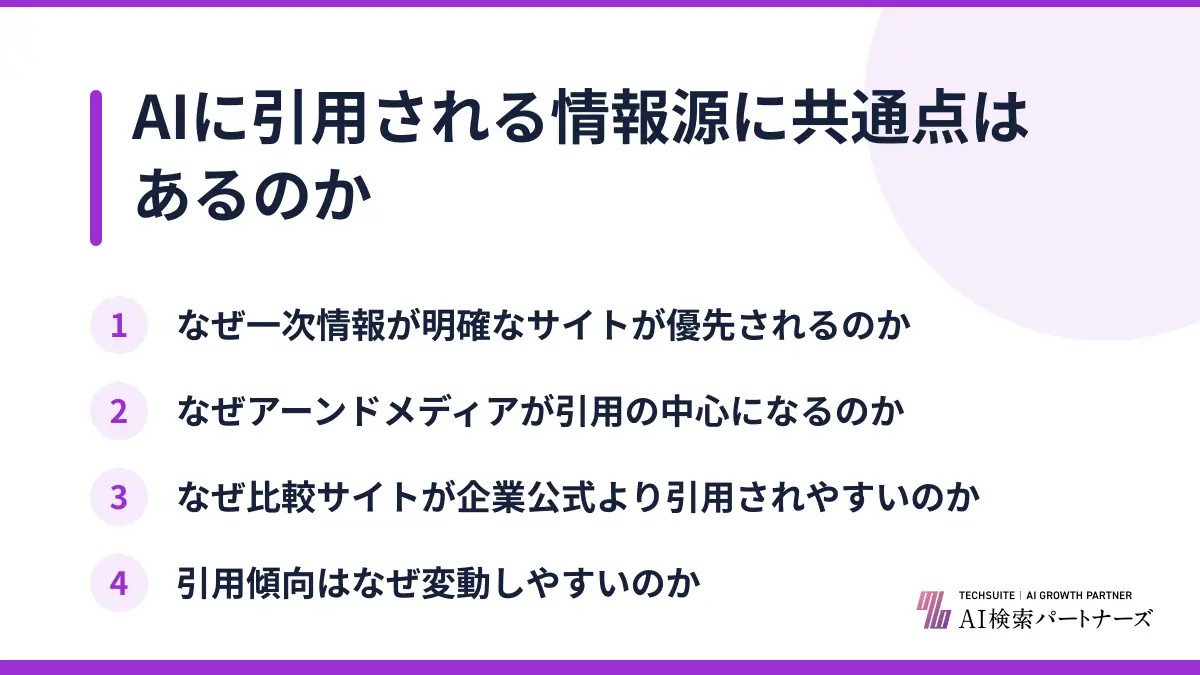 AIに引用される情報源に共通点はあるのか

1 なぜ一次情報が明確なサイトが優先されるのか

2 なぜアーンドメディアが引用の中心になるのか

3 なぜ比較サイトが企業公式より引用されやすいのか

4 引用傾向はなぜ変動しやすいのか

TECHSUITE | AI GROWTH PARTNER
AI検索パートナーズ